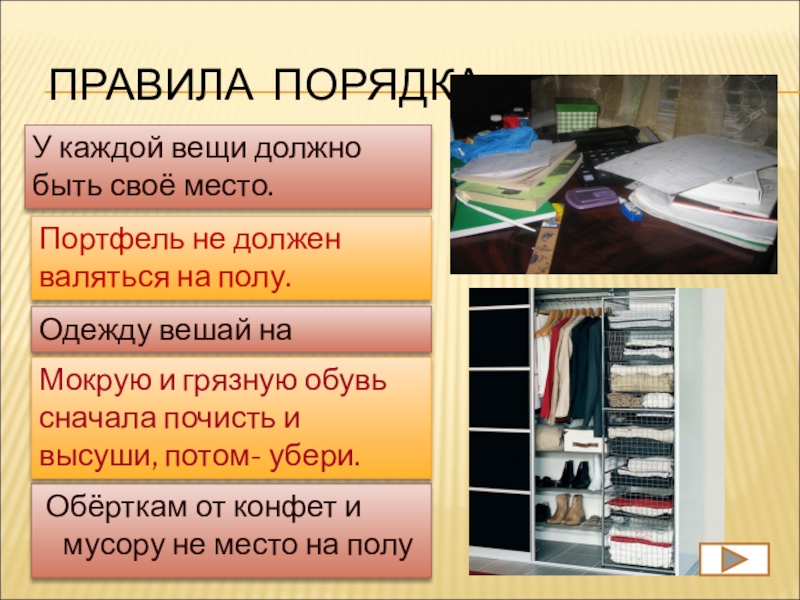 ПРАВИЛА ПОРЯДКА

У каждой вещи должно быть своё место.

Портфель не должен валяться на полу.

Одежду вешай на

Мокрую и грязную обувь сначала почисть и высуши, потом- убери.

Обёрткам от конфет и мусору не место на полу